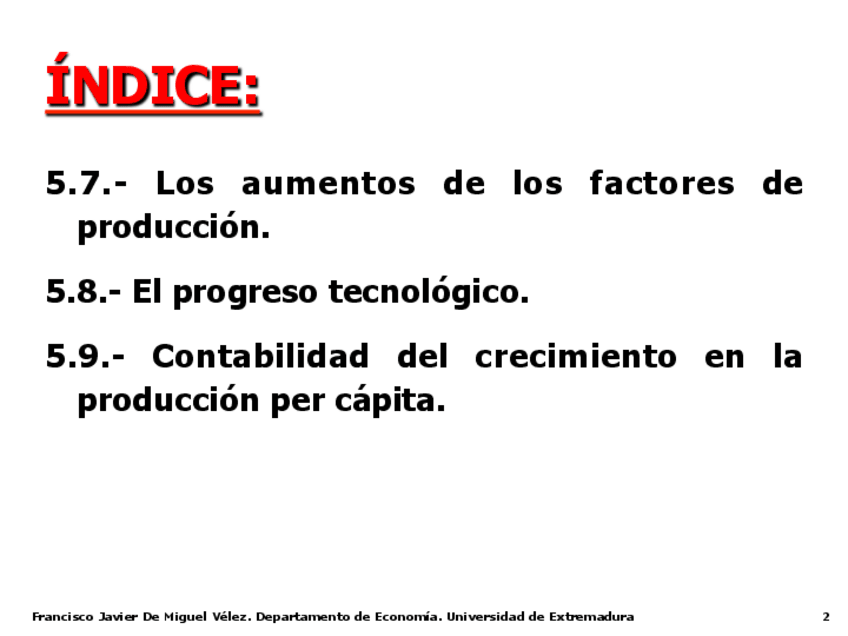 ÍNDICE:

5.7.- Los aumentos de los factores de producción.

5.8.- El progreso tecnológico.

5.9.- Contabilidad del crecimiento en la producción per cápita.

Francisco Javier De Miguel Vélez. Departamento de Economía. Universidad de Extremadura 2